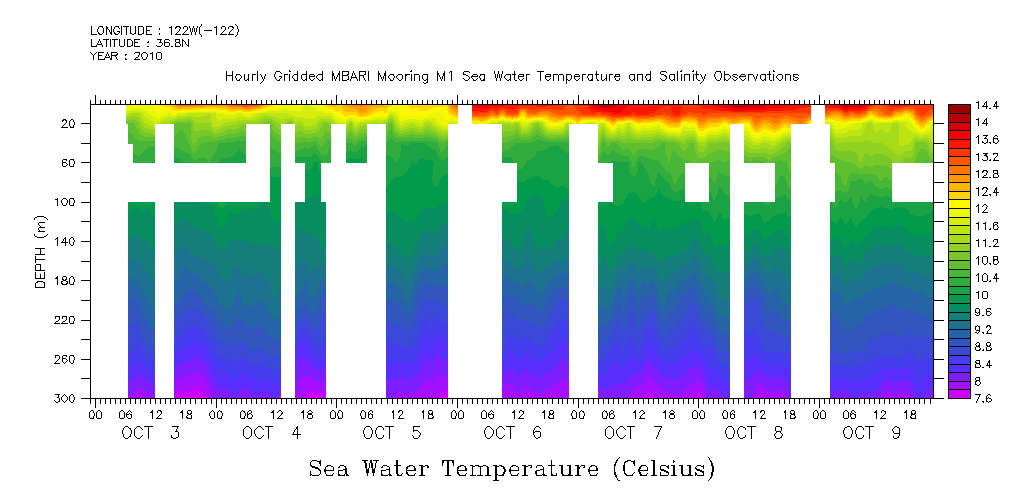 LONGITUDE : 122W(-122)
LATITUDE : 36.8N
YEAR : 2010

Hourly Gridded MBARI Mooring M1 Sea Water Temperature and Salinity Observations

DEPTH (m)
20
60
100
140
180
220
260
300

00 06 12 18 00 06 12 18 00 06 12 18 00 06 12 18 00 06 12 18 00 06 12 18 00 06 12 18
OCT 3 OCT 4 OCT 5 OCT 6 OCT 7 OCT 8 OCT 9

14.4
14
13.6
13.2
12.8
12.4
12
11.6
11.2
10.8
10.4
10
9.6
9.2
8.8
8.4
8
7.6

Sea Water Temperature (Celsius)